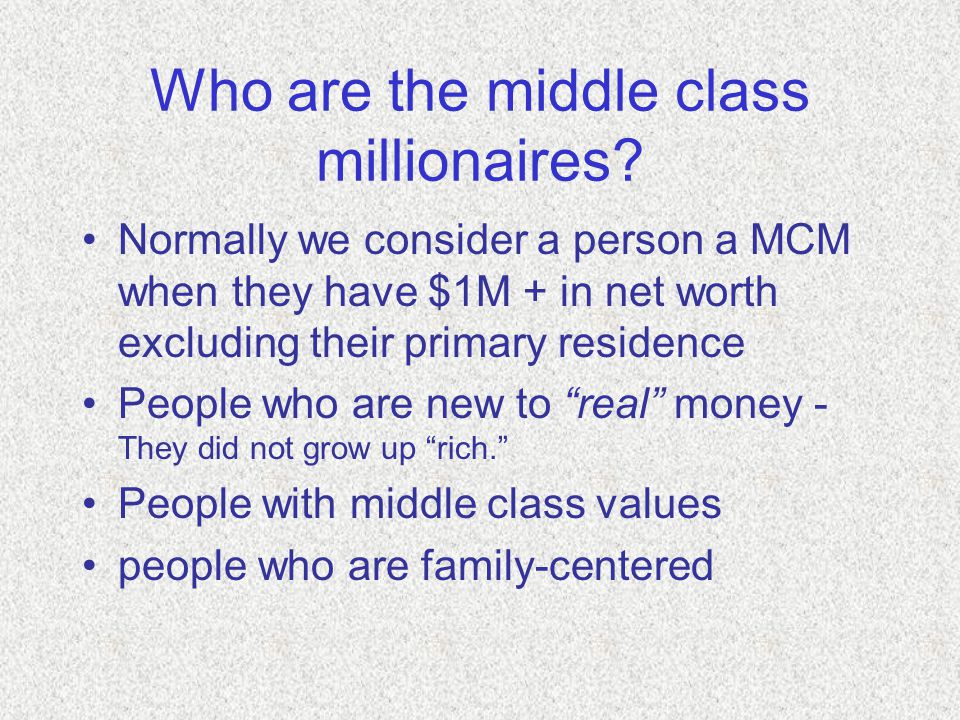 Who are the middle class millionaires?

• Normally we consider a person a MCM when they have \$1M + in net worth excluding their primary residence
• People who are new to “real” money - They did not grow up “rich.”
• People with middle class values
• people who are family-centered